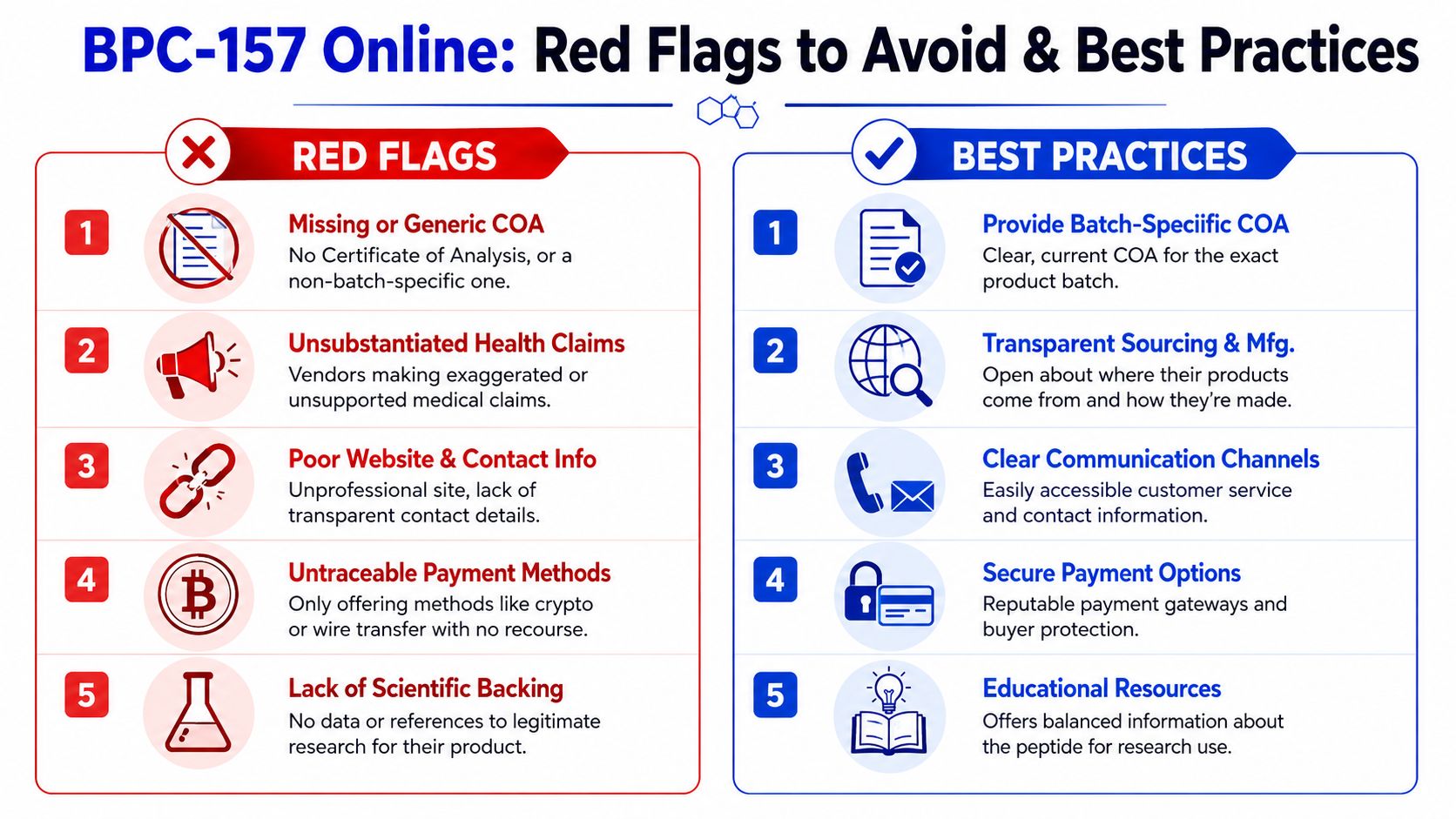 BPC-157 Online: Red Flags to Avoid & Best Practices

RED FLAGS

1
Missing or Generic COA
No Certificate of Analysis, or a non-batch-specific one.

2
Unsubstantiated Health Claims
Vendors making exaggerated or unsupported medical claims.

3
Poor Website & Contact Info
Unprofessional site, lack of transparent contact details.

4
Untraceable Payment Methods
Only offering methods like crypto or wire transfer with no recourse.

5
Lack of Scientific Backing
No data or references to legitimate research for their product.

BEST PRACTICES

1
Provide Batch-Speciific COA
Clear, current COA for the exact product batch.

2
Transparent Sourcing & Mfg.
Open about where their products come from and how they're made.

3
Clear Communication Channels
Easily accessible customer service and contact information.

4
Secure Payment Options
Reputable payment gateways and buyer protection.

5
Educational Resources
Offers balanced information about the peptide for research use.